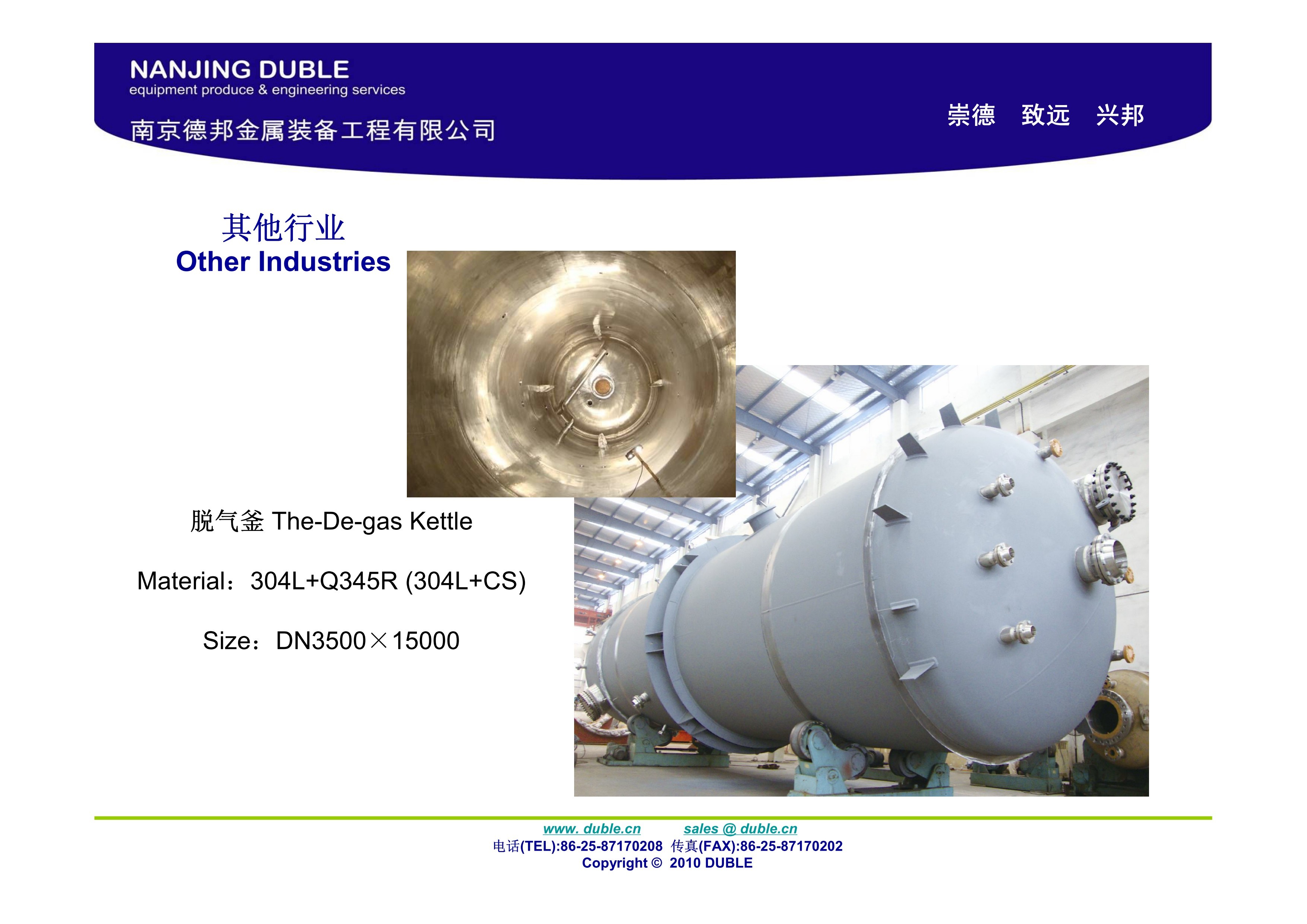 NANJING DUBLE
equipment produce & engineering services
南京德邦金属装备工程有限公司

崇德 致远 兴邦

其他行业
Other Industries

脱气釜 The-De-gas Kettle

Material：304L+Q345R (304L+CS)

Size：DN3500×15000

www. duble.cn sales @ duble.cn
电话(TEL):86-25-87170208 传真(FAX):86-25-87170202
Copyright © 2010 DUBLE